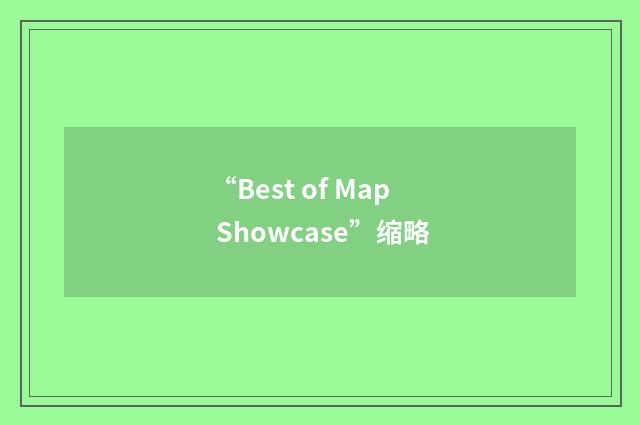 “Best of Map Showcase”缩略